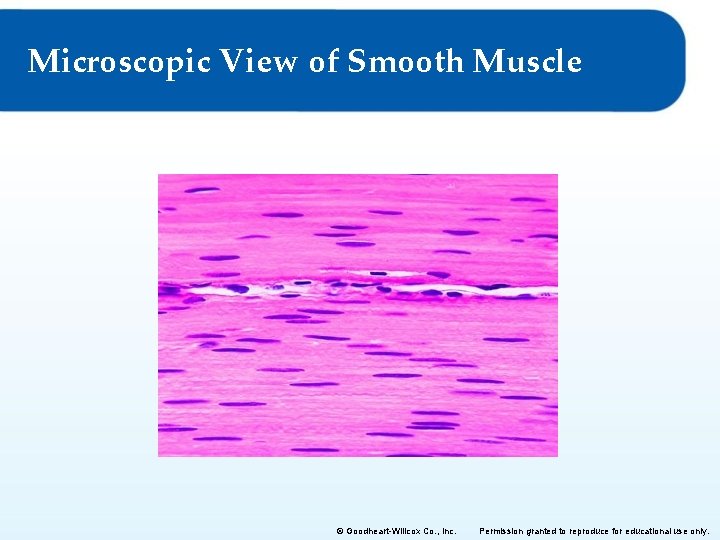 Microscopic View of Smooth Muscle

© Goodheart-Willcox Co., Inc. Permission granted to reproduce for educational use only.